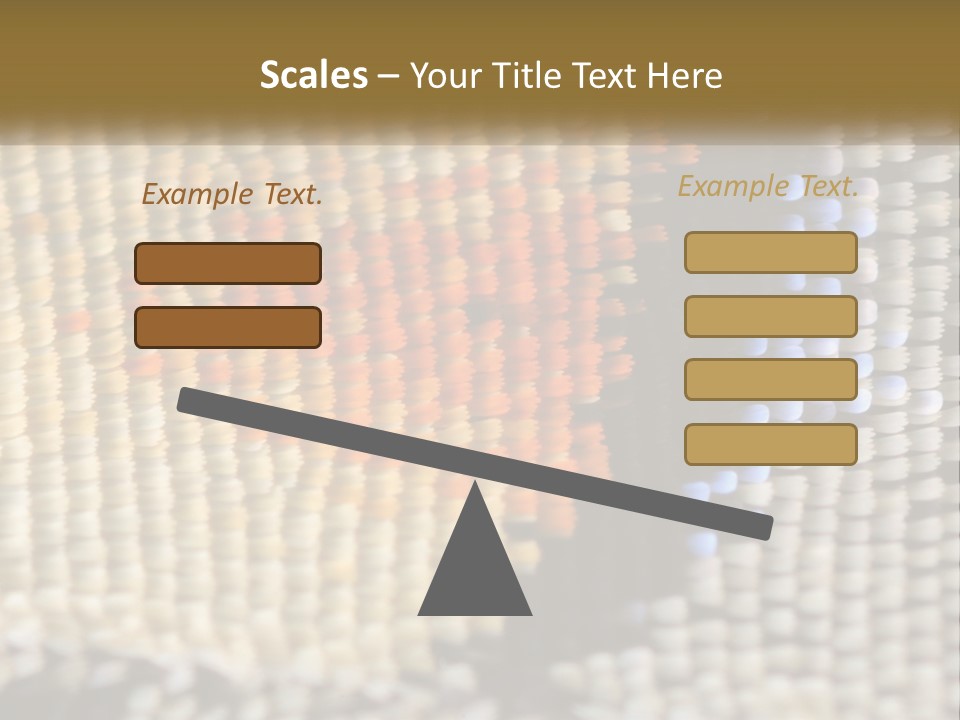 Scales – Your Title Text Here

Example Text.

Example Text.